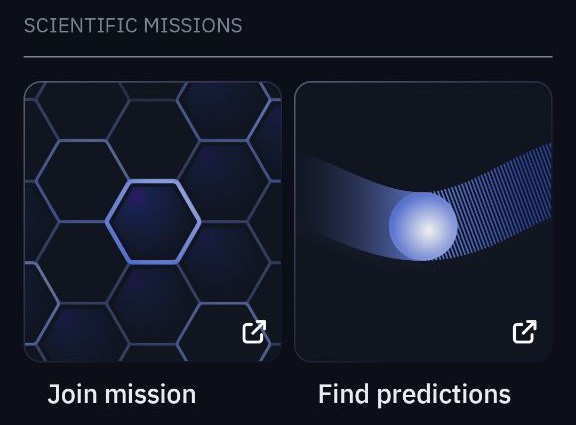 SCIENTIFIC MISSIONS

Join mission

Find predictions